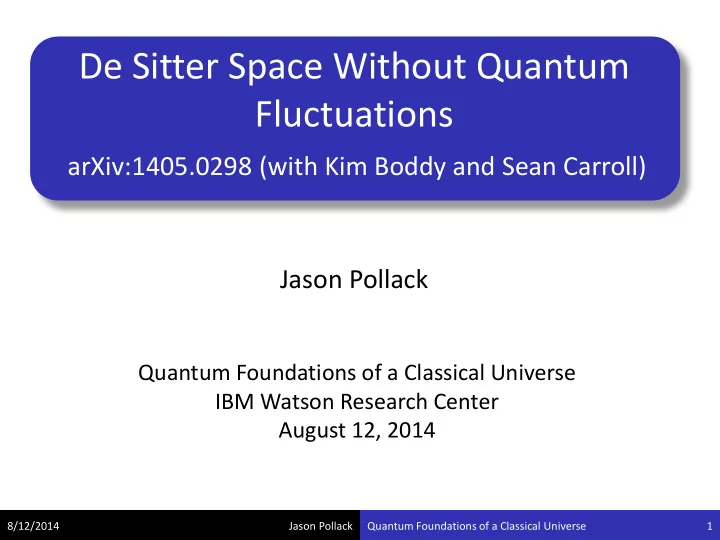 De Sitter Space Without Quantum Fluctuations

arXiv:1405.0298 (with Kim Boddy and Sean Carroll)

Jason Pollack

Quantum Foundations of a Classical Universe
IBM Watson Research Center
August 12, 2014

8/12/2014 Jason Pollack Quantum Foundations of a Classical Universe 1